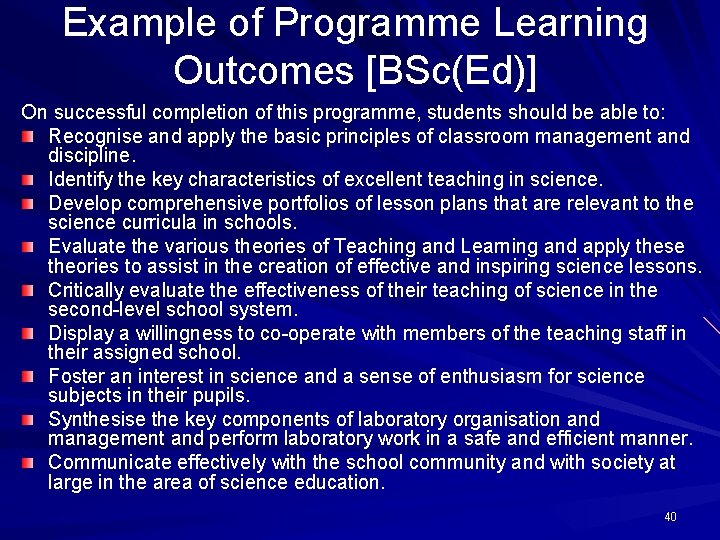 Example of Programme Learning Outcomes [BSc(Ed)]

On successful completion of this programme, students should be able to:

- Recognise and apply the basic principles of classroom management and discipline.
- Identify the key characteristics of excellent teaching in science.
- Develop comprehensive portfolios of lesson plans that are relevant to the science curricula in schools.
- Evaluate the various theories of Teaching and Learning and apply these theories to assist in the creation of effective and inspiring science lessons.
- Critically evaluate the effectiveness of their teaching of science in the second-level school system.
- Display a willingness to co-operate with members of the teaching staff in their assigned school.
- Foster an interest in science and a sense of enthusiasm for science subjects in their pupils.
- Synthesise the key components of laboratory organisation and management and perform laboratory work in a safe and efficient manner.
- Communicate effectively with the school community and with society at large in the area of science education.

40